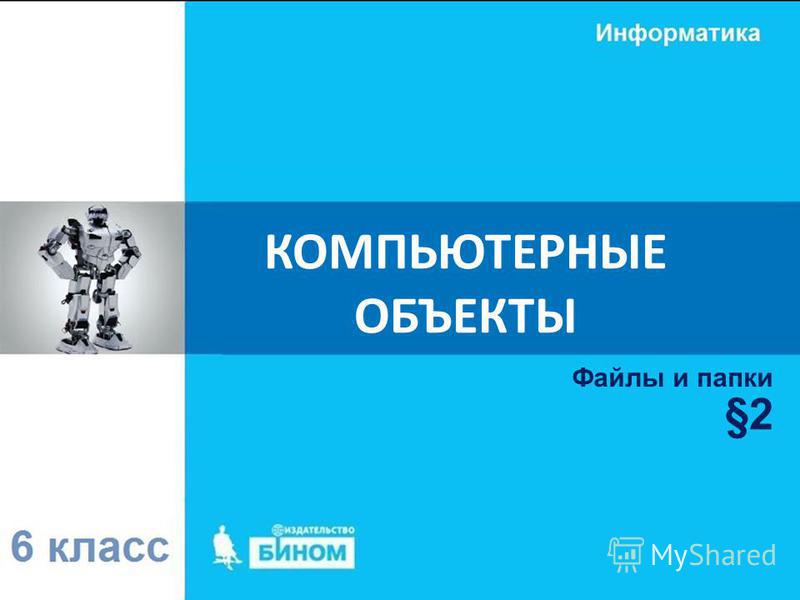 Информатика

КОМПЬЮТЕРНЫЕ ОБЪЕКТЫ

Файлы и папки
§2

6 класс

ИЗДАТЕЛЬСТВО
БИНОМ

MyShared